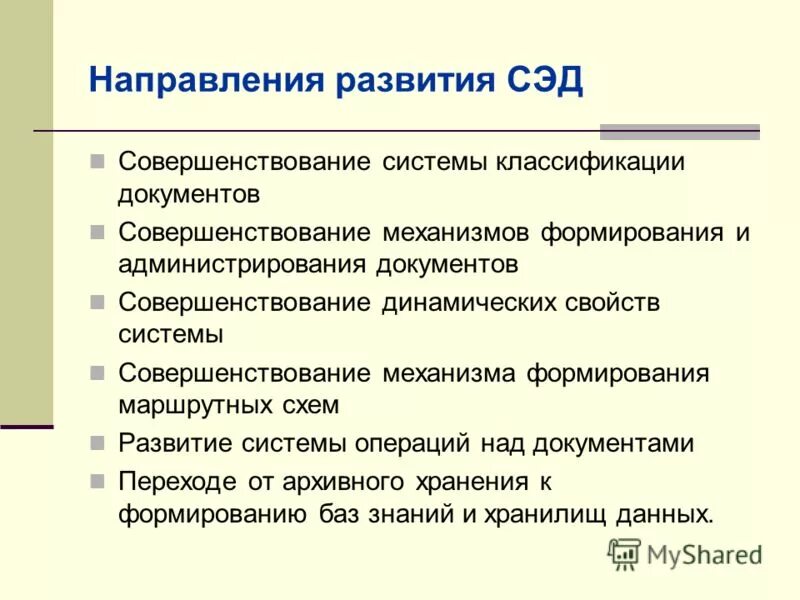 Направления развития СЭД

Совершенствование системы классификации документов

Совершенствование механизмов формирования и администрирования документов

Совершенствование динамических свойств системы

Совершенствование механизма формирования маршрутных схем

Развитие системы операций над документами

Переходе от архивного хранения к формированию баз знаний и хранилищ данных.

MyShared